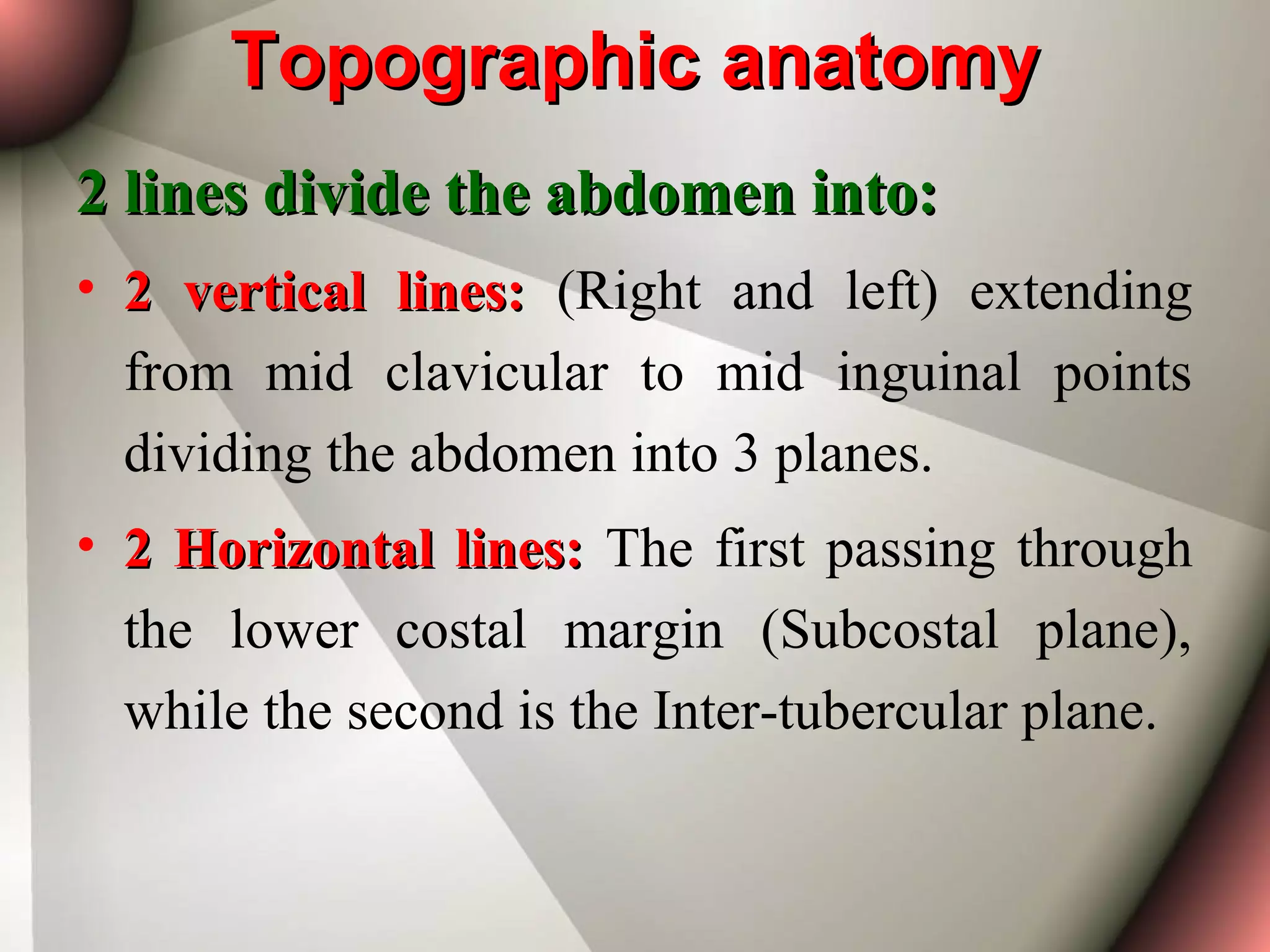 Topographic anatomy

2 lines divide the abdomen into:

• 2 vertical lines: (Right and left) extending from mid clavicular to mid inguinal points dividing the abdomen into 3 planes.

• 2 Horizontal lines: The first passing through the lower costal margin (Subcostal plane), while the second is the Inter-tubercular plane.